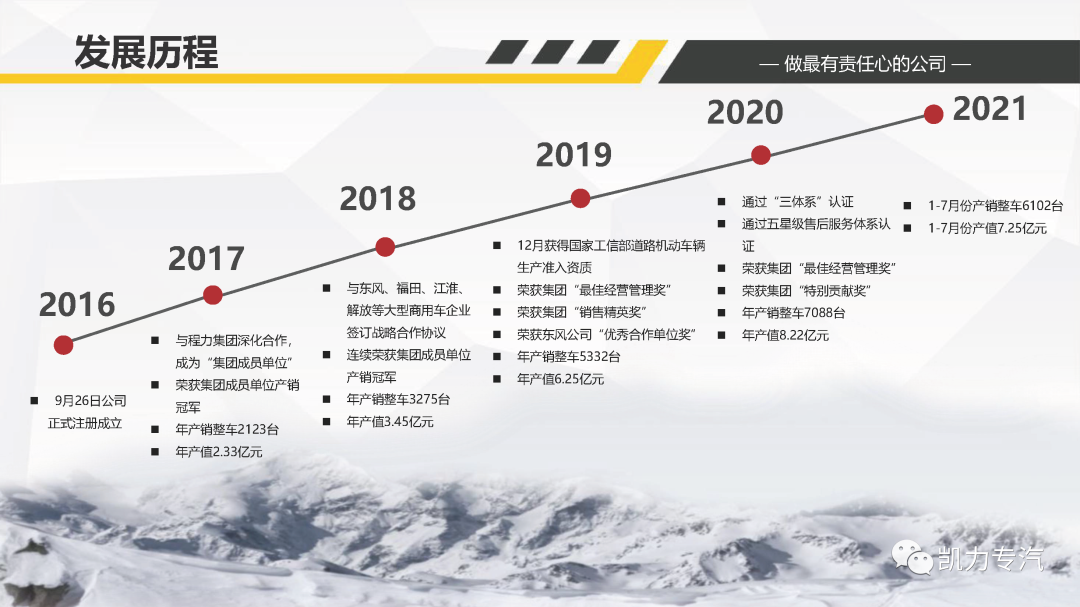 发展历程

— 做最有责任心的公司 —

2016

■ 9月26日公司正式注册成立

2017

■ 与程力集团深化合作，成为“集团成员单位”
■ 荣获集团成员单位产销冠军
■ 年产销整车2123台
■ 年产值2.33亿元

2018

■ 与东风、福田、江淮、解放等大型商用车企业签订战略合作协议
■ 连续荣获集团成员单位产销冠军
■ 年产销整车3275台
■ 年产值3.45亿元

2019

■ 12月获得国家工信部道路机动车辆生产准入资质
■ 荣获集团“最佳经营管理奖”
■ 荣获集团“销售精英奖”
■ 荣获东风公司“优秀合作单位奖”
■ 年产销整车5332台
■ 年产值6.25亿元

2020

■ 通过“三体系”认证
■ 通过五星级售后服务体系认证
■ 荣获集团“最佳经营管理奖”
■ 荣获集团“特别贡献奖”
■ 年产销整车7088台
■ 年产值8.22亿元

2021

■ 1-7月份产销整车6102台
■ 1-7月份产值7.25亿元

凯力专汽